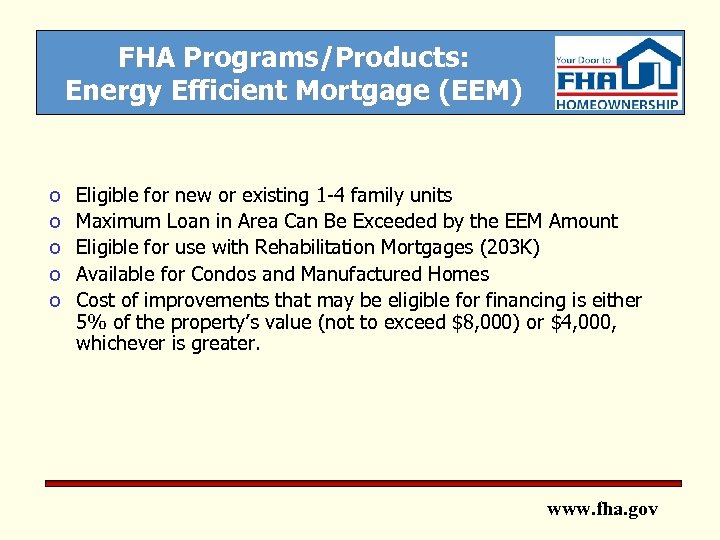 FHA Programs/Products:
Energy Efficient Mortgage (EEM)

Your Door to
FHA
HOMEOWNERSHIP

o Eligible for new or existing 1-4 family units
o Maximum Loan in Area Can Be Exceeded by the EEM Amount
o Eligible for use with Rehabilitation Mortgages (203K)
o Available for Condos and Manufactured Homes
o Cost of improvements that may be eligible for financing is either 5% of the property's value (not to exceed \$8,000) or \$4,000, whichever is greater.

www.fha.gov